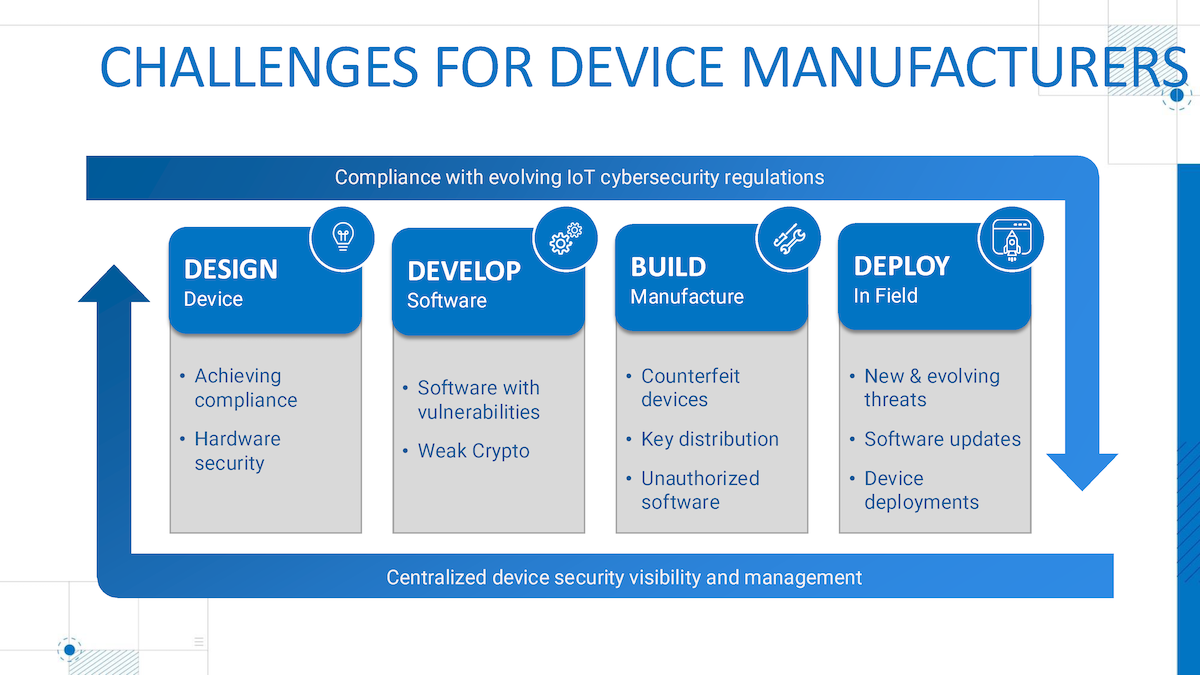 CHALLENGES FOR DEVICE MANUFACTURERS

Compliance with evolving IoT cybersecurity regulations

DESIGN
Device

• Achieving compliance
• Hardware security

DEVELOP
Software

• Software with vulnerabilities
• Weak Crypto

BUILD
Manufacture

• Counterfeit devices
• Key distribution
• Unauthorized software

DEPLOY
In Field

• New & evolving threats
• Software updates
• Device deployments

Centralized device security visibility and management